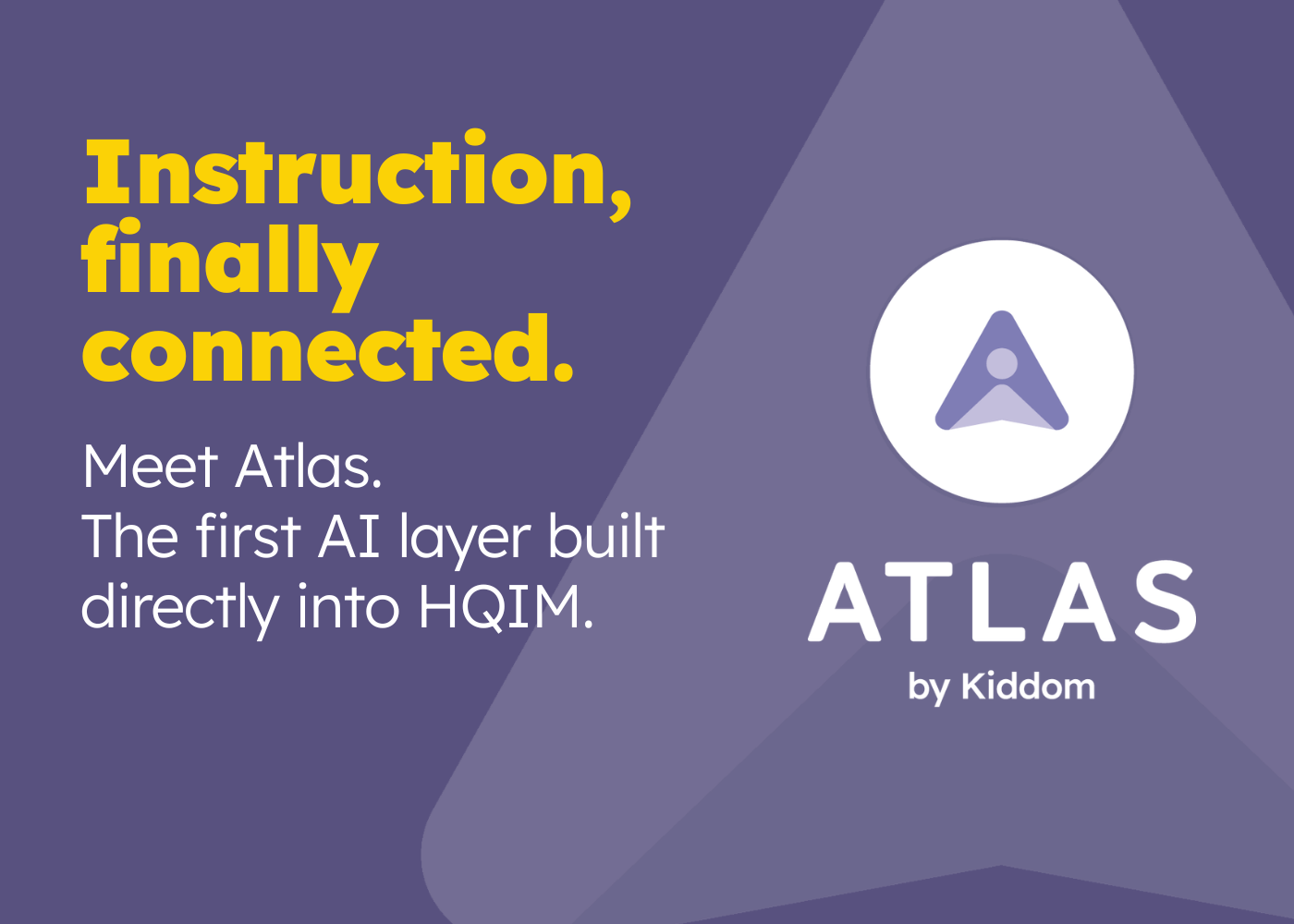 Instruction, finally connected.

Meet Atlas.
The first AI layer built directly into HQIM.

ATLAS
by Kiddom